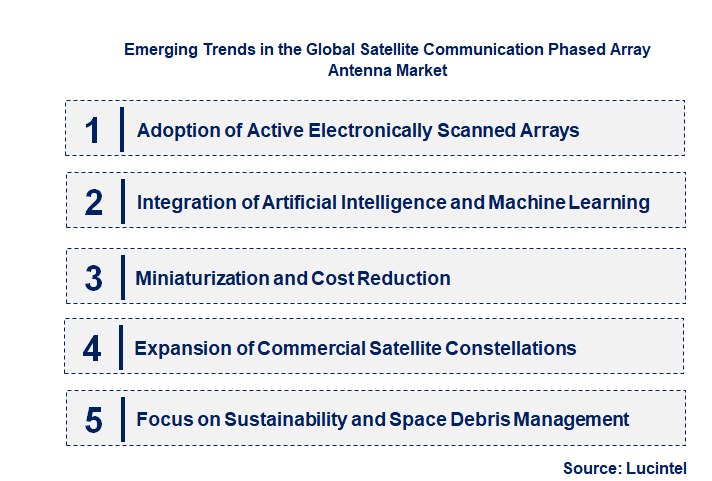 Emerging Trends in the Global Satellite Communication Phased Array Antenna Market

1 Adoption of Active Electronically Scanned Arrays

2 Integration of Artificial Intelligence and Machine Learning

3 Miniaturization and Cost Reduction

4 Expansion of Commercial Satellite Constellations

5 Focus on Sustainability and Space Debris Management

Source: Lucintel